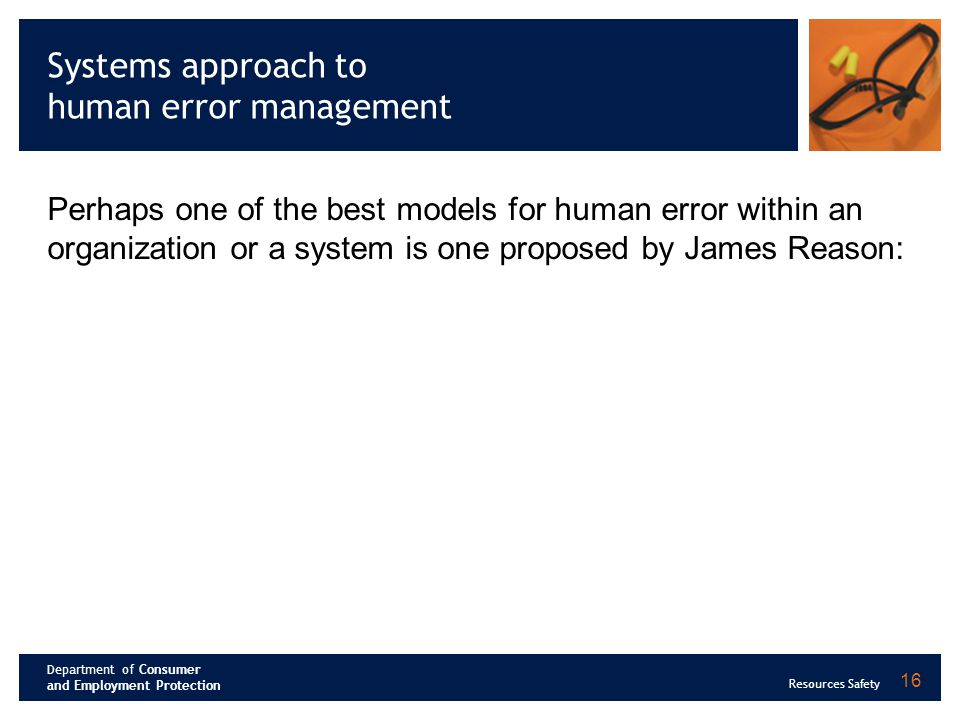 Systems approach to human error management

Perhaps one of the best models for human error within an organization or a system is one proposed by James Reason:

Department of Consumer and Employment Protection

Resources Safety

16